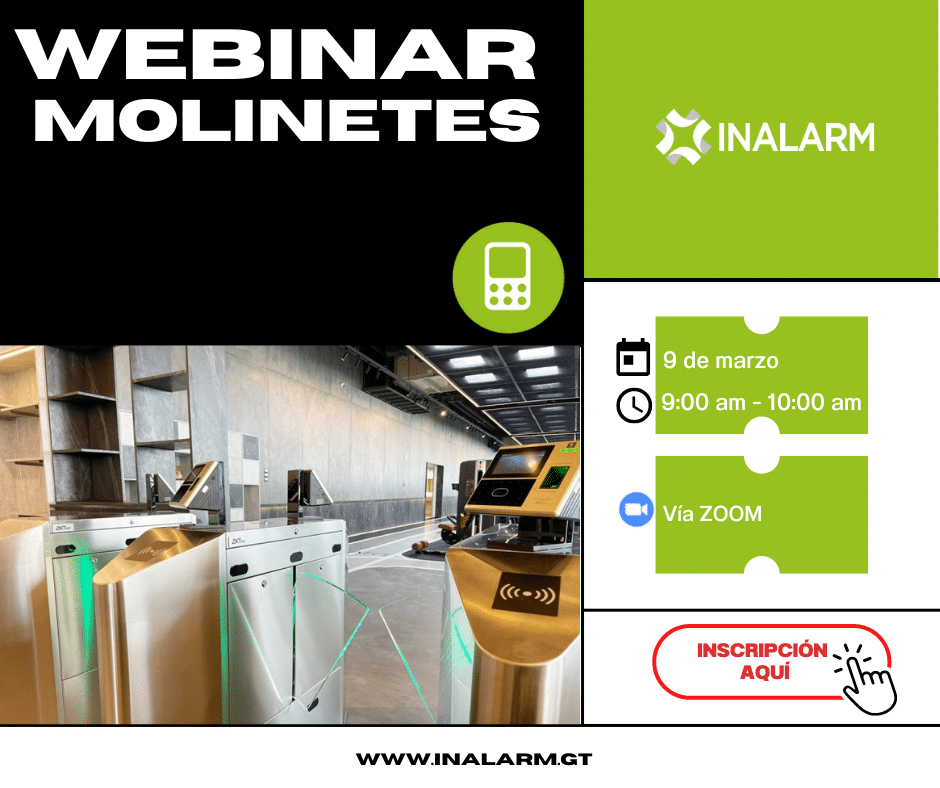 WEBINAR MOLINETES

INALARM

9 de marzo
9:00 am - 10:00 am

Vía ZOOM

INSCRIPCIÓN AQUÍ

WWW.INALARM.GT